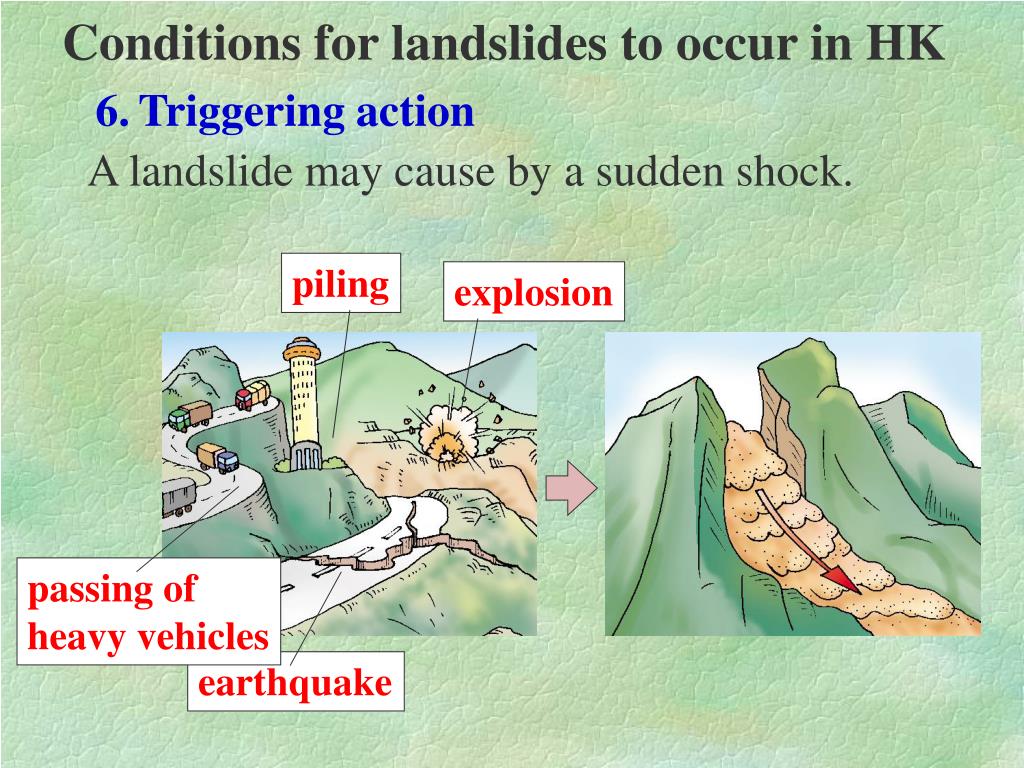 Conditions for landslides to occur in HK

6. Triggering action

A landslide may cause by a sudden shock.

piling

explosion

passing of heavy vehicles

earthquake